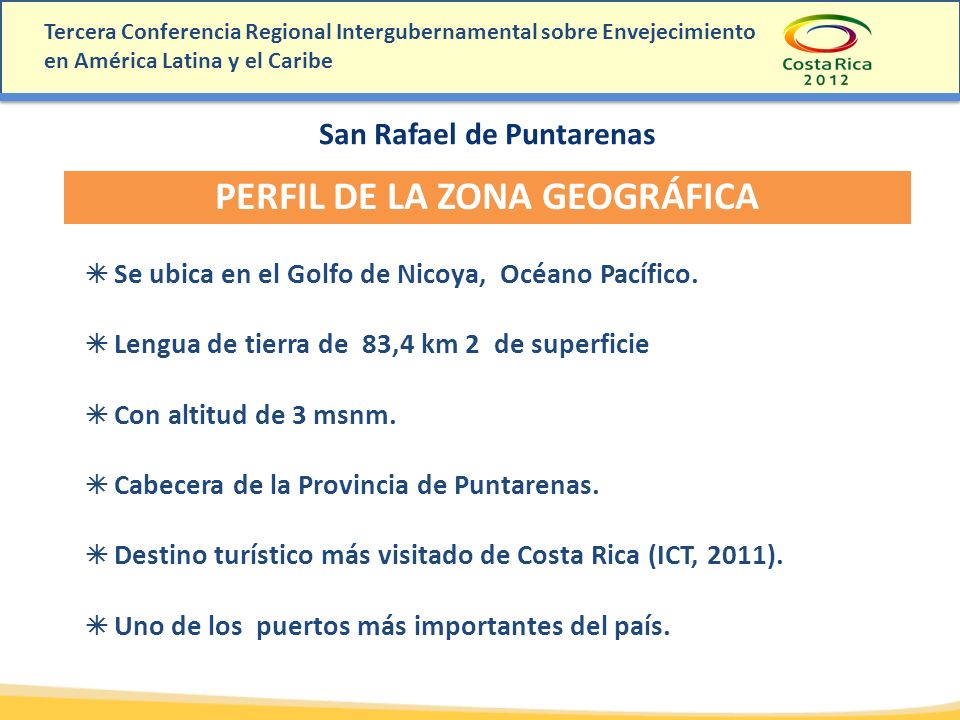 Tercera Conferencia Regional Intergubernamental sobre Envejecimiento en América Latina y el Caribe

Costa Rica
2012

San Rafael de Puntarenas

PERFIL DE LA ZONA GEOGRÁFICA

✳ Se ubica en el Golfo de Nicoya, Océano Pacífico.

✳ Lengua de tierra de 83,4 km 2 de superficie

✳ Con altitud de 3 msnm.

✳ Cabecera de la Provincia de Puntarenas.

✳ Destino turístico más visitado de Costa Rica (ICT, 2011).

✳ Uno de los puertos más importantes del país.